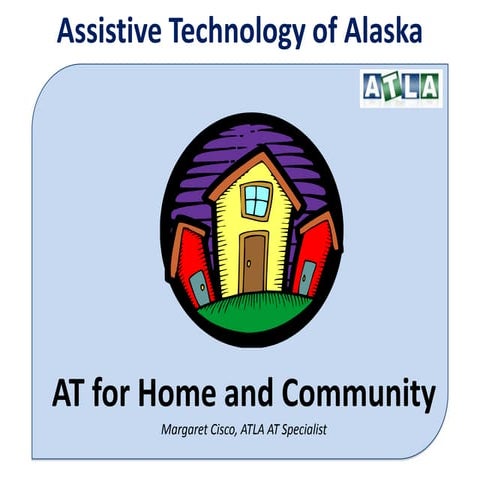 Assistive Technology of Alaska

ATLA

AT for Home and Community

Margaret Cisco, ATLA AT Specialist